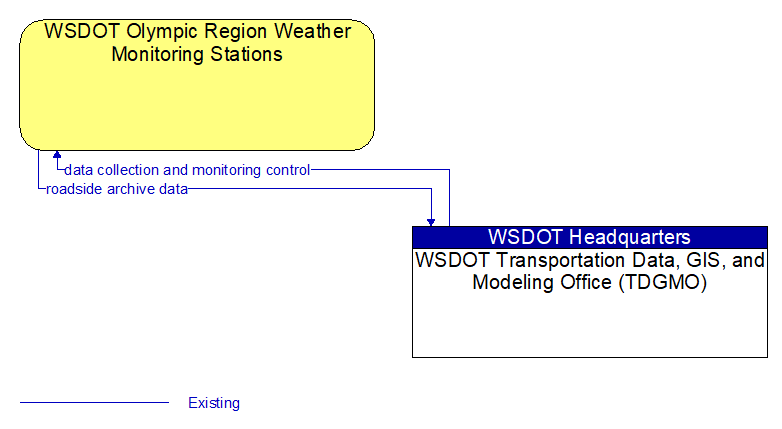 WSDOT Olympic Region Weather Monitoring Stations

data collection and monitoring control

roadside archive data

WSDOT Headquarters

WSDOT Transportation Data, GIS, and Modeling Office (TDGMO)

Existing